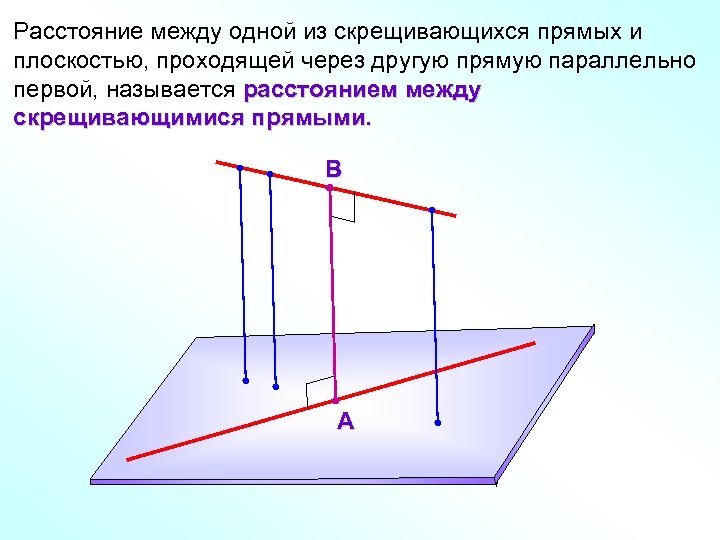 Расстояние между одной из скрещивающихся прямых и плоскостью, проходящей через другую прямую параллельно первой, называется расстоянием между скрещивающимися прямыми.

B

A